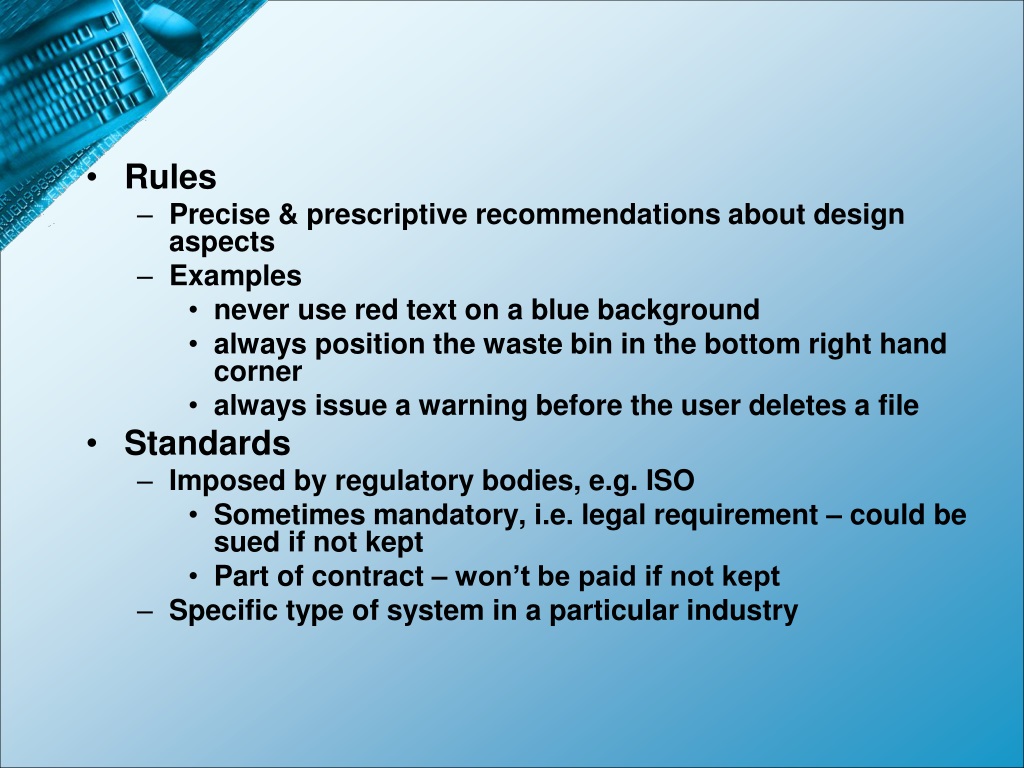 • Rules
– Precise & prescriptive recommendations about design aspects
– Examples
• never use red text on a blue background
• always position the waste bin in the bottom right hand corner
• always issue a warning before the user deletes a file
• Standards
– Imposed by regulatory bodies, e.g. ISO
• Sometimes mandatory, i.e. legal requirement – could be sued if not kept
• Part of contract – won't be paid if not kept
– Specific type of system in a particular industry